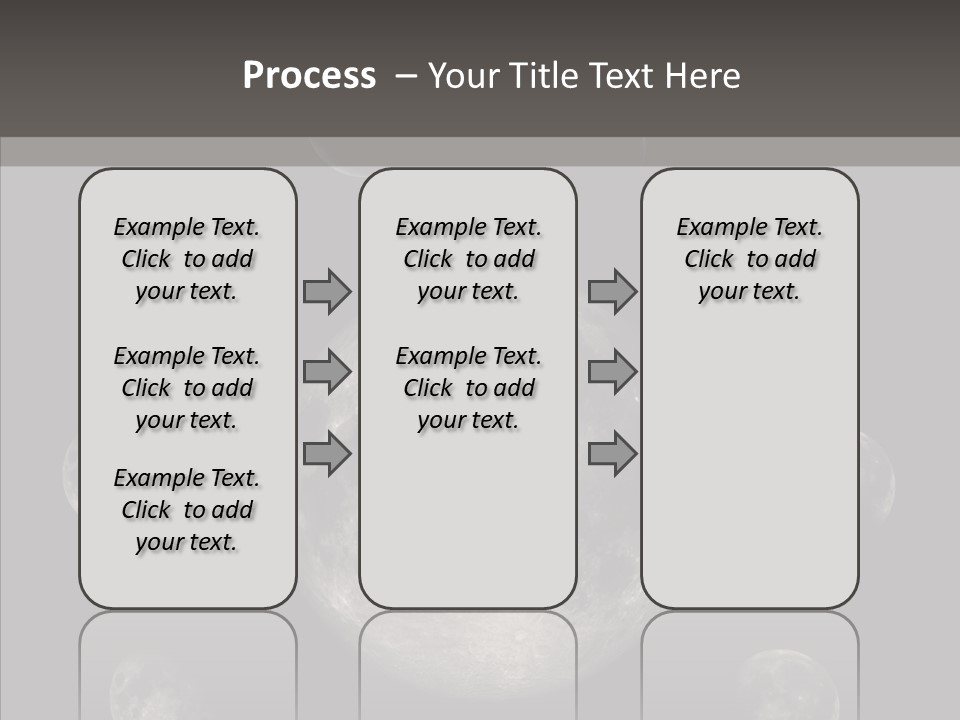 Process – Your Title Text Here

Example Text. Click to add your text.

Example Text. Click to add your text.

Example Text. Click to add your text.

Example Text. Click to add your text.

Example Text. Click to add your text.

Example Text. Click to add your text.